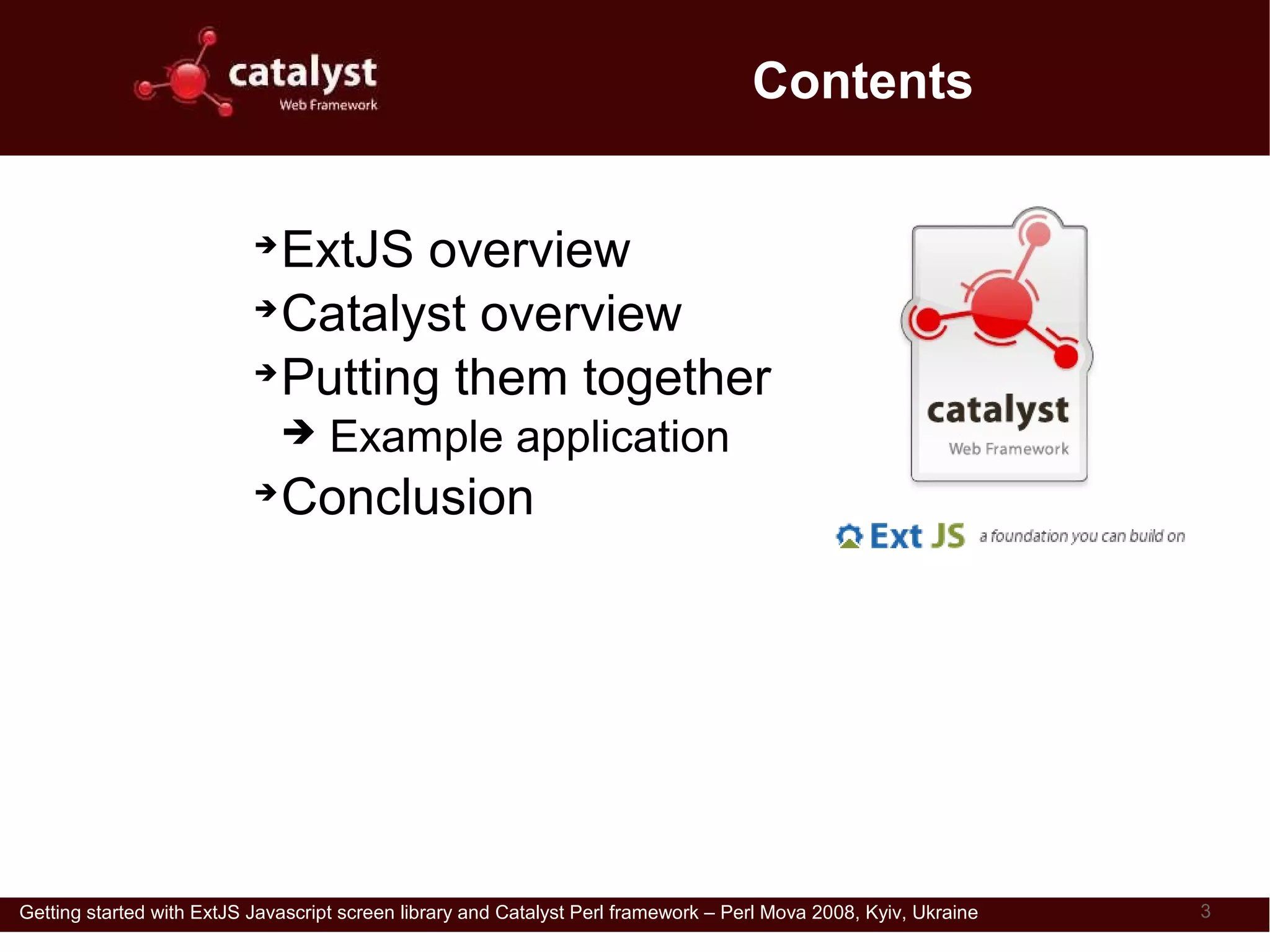 catalyst
Web Framework

Contents

➔ExtJS overview
➔Catalyst overview
➔Putting them together
➔ Example application
➔Conclusion

catalyst
Web Framework

Ext JS a foundation you can build on

Getting started with ExtJS Javascript screen library and Catalyst Perl framework – Perl Mova 2008, Kyiv, Ukraine 3